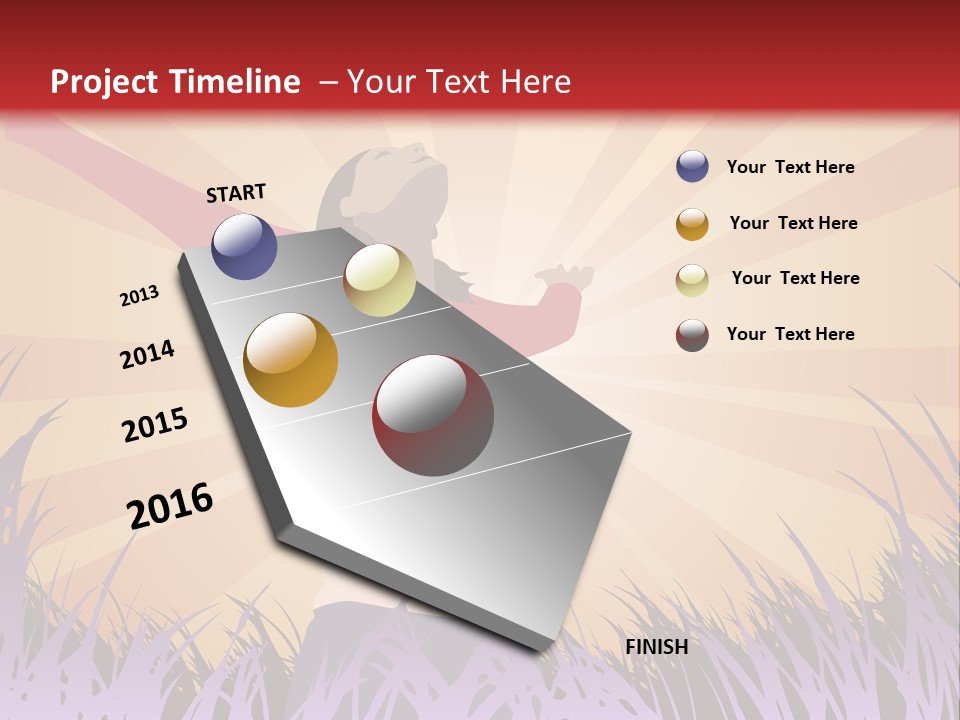 Project Timeline – Your Text Here

START

2013

2014

2015

2016

FINISH

Your Text Here

Your Text Here

Your Text Here

Your Text Here